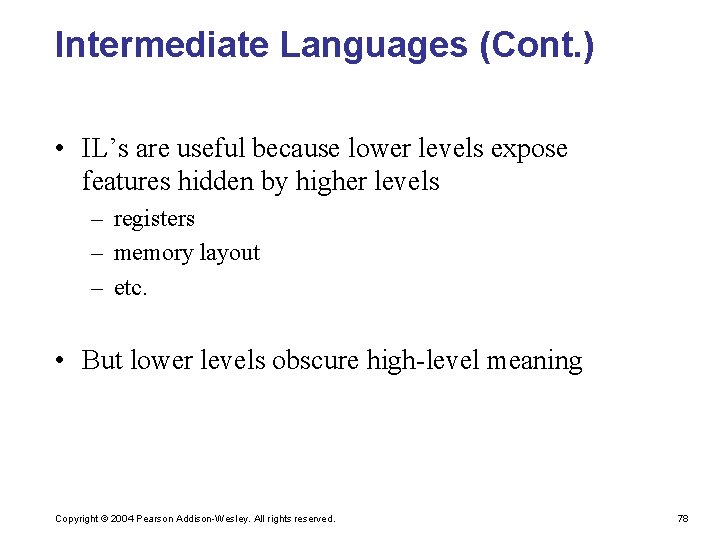 Intermediate Languages (Cont.)

• IL’s are useful because lower levels expose features hidden by higher levels
– registers
– memory layout
– etc.

• But lower levels obscure high-level meaning

Copyright © 2004 Pearson Addison-Wesley. All rights reserved.

78